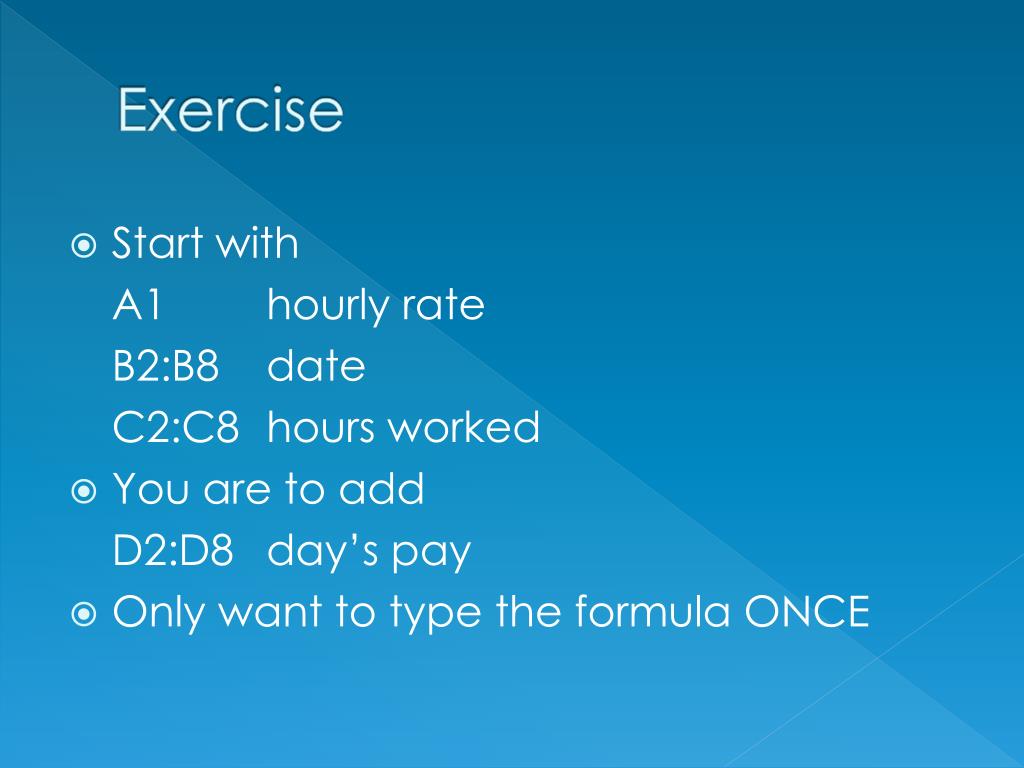 Exercise

Start with
A1 hourly rate
B2:B8 date
C2:C8 hours worked

You are to add
D2:D8 day’s pay

Only want to type the formula ONCE